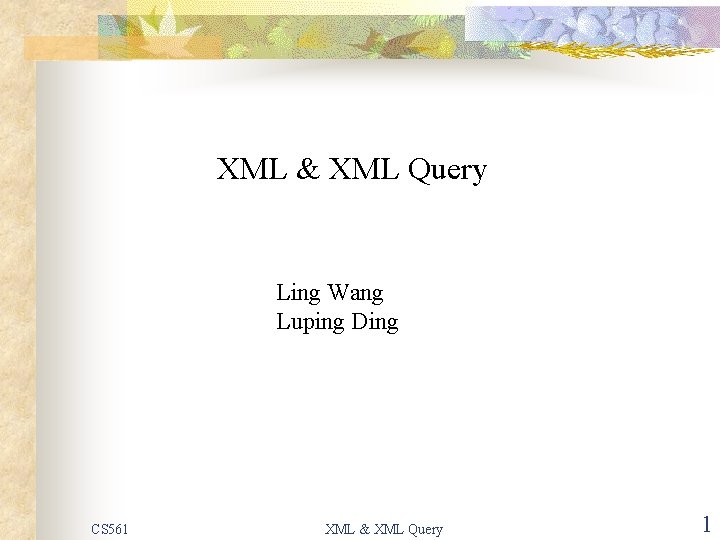 XML & XML Query

Ling Wang
Luping Ding

CS561

XML & XML Query

1